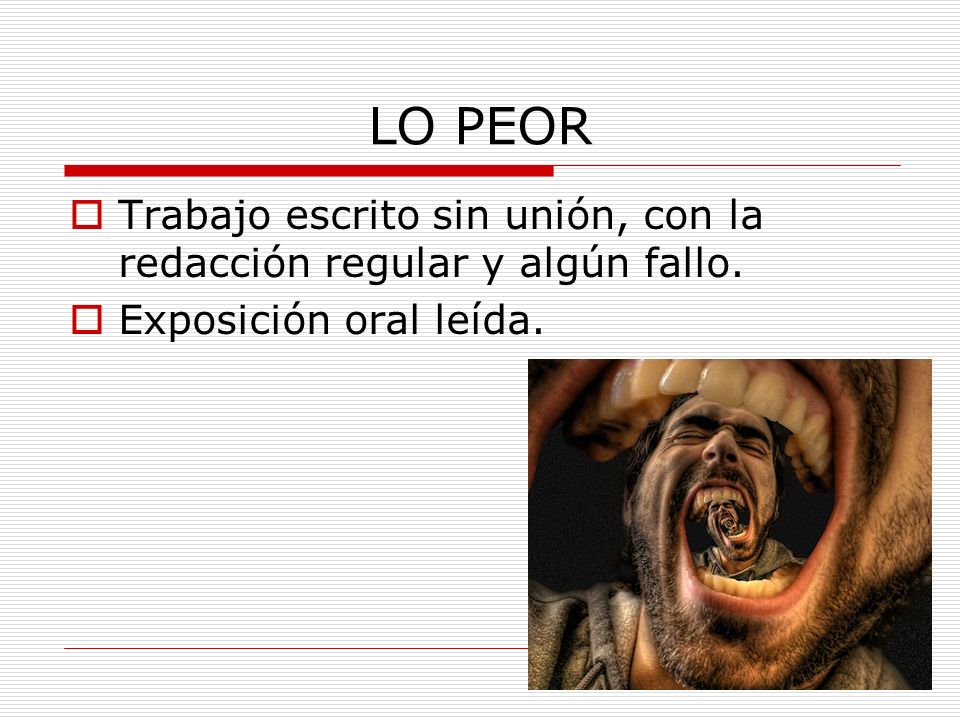 LO PEOR

Trabajo escrito sin unión, con la redacción regular y algún fallo.

Exposición oral leída.